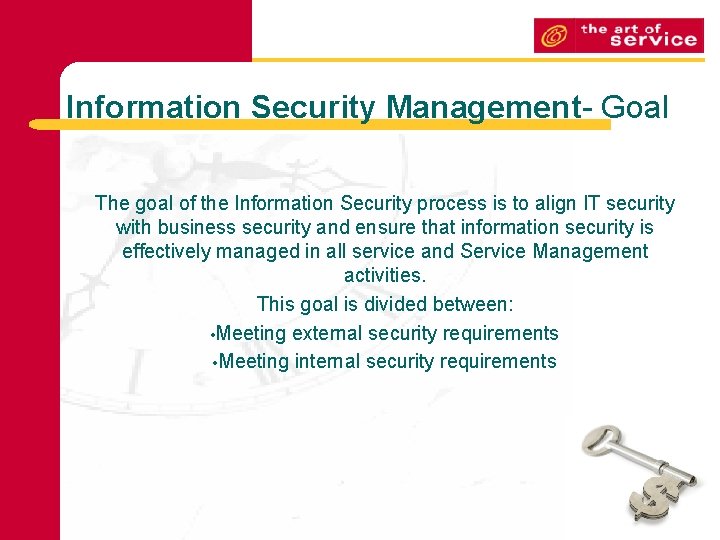 the art of service

Information Security Management- Goal

The goal of the Information Security process is to align IT security with business security and ensure that information security is effectively managed in all service and Service Management activities.

This goal is divided between:

•Meeting external security requirements

•Meeting internal security requirements